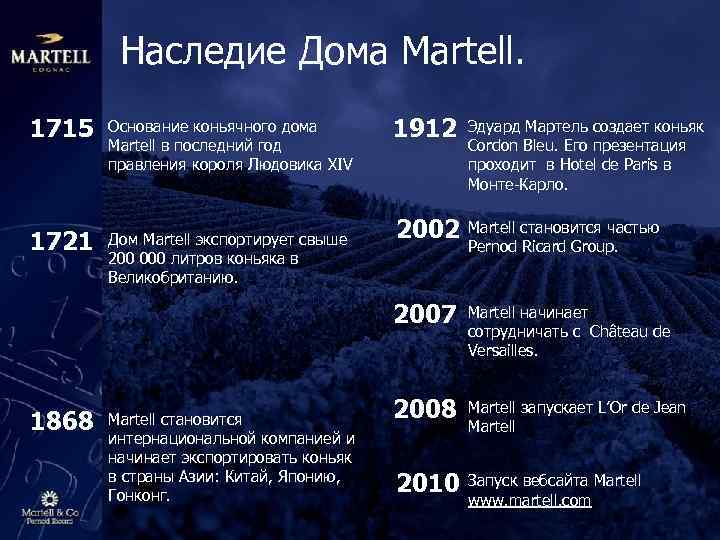 MARTELL
COGNAC

Наследие Дома Martell.

1715 Основание коньячного дома Martell в последний год правления короля Людовика XIV

1721 Дом Martell экспортирует свыше 200 000 литров коньяка в Великобританию.

1868 Martell становится интернациональной компанией и начинает экспортировать коньяк в страны Азии: Китай, Японию, Гонконг.

1912 Эдуард Мартель создает коньяк Cordon Bleu. Его презентация проходит в Hotel de Paris в Монте-Карло.

2002 Martell становится частью Pernod Ricard Group.

2007 Martell начинает сотрудничать с Château de Versailles.

2008 Martell запускает L'Or de Jean Martell

2010 Запуск вебсайта Martell www.martell.com

Martell & Co
Pernod Ricard